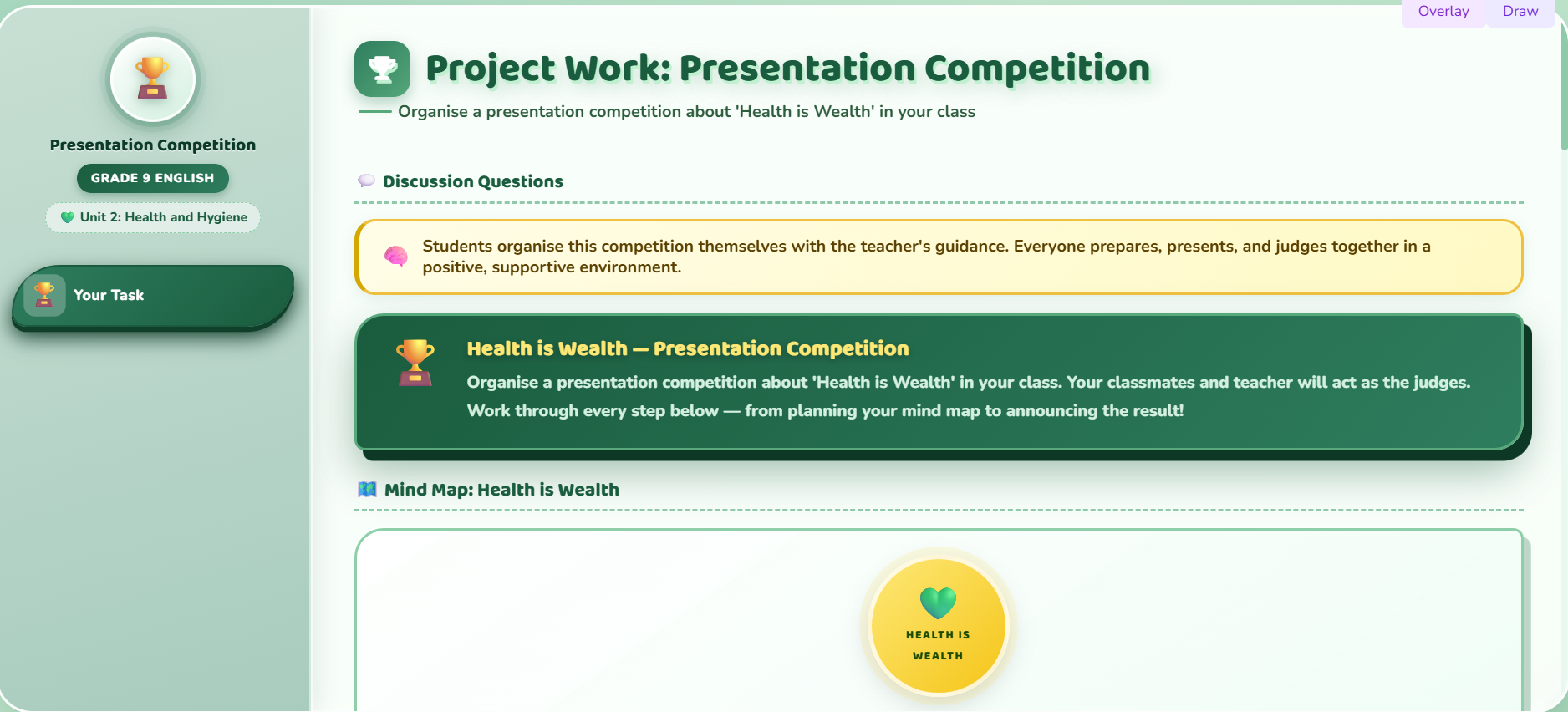 Overlay Draw

Presentation Competition

GRADE 9 ENGLISH

Unit 2: Health and Hygiene

Your Task

Project Work: Presentation Competition

Organise a presentation competition about 'Health is Wealth' in your class

Discussion Questions

Students organise this competition themselves with the teacher's guidance. Everyone prepares, presents, and judges together in a positive, supportive environment.

Health is Wealth — Presentation Competition

Organise a presentation competition about 'Health is Wealth' in your class. Your classmates and teacher will act as the judges. Work through every step below — from planning your mind map to announcing the result!

Mind Map: Health is Wealth

HEALTH IS WEALTH